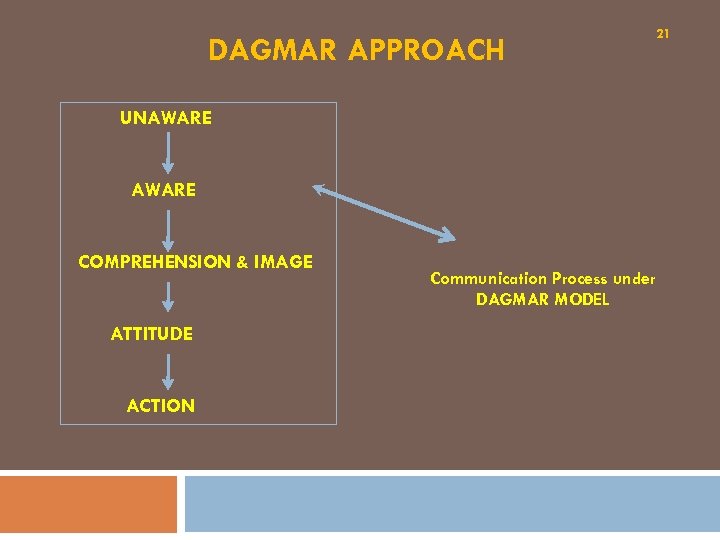 DAGMAR APPROACH

21

UNAWARE

AWARE

COMPREHENSION & IMAGE

ATTITUDE

ACTION

Communication Process under DAGMAR MODEL